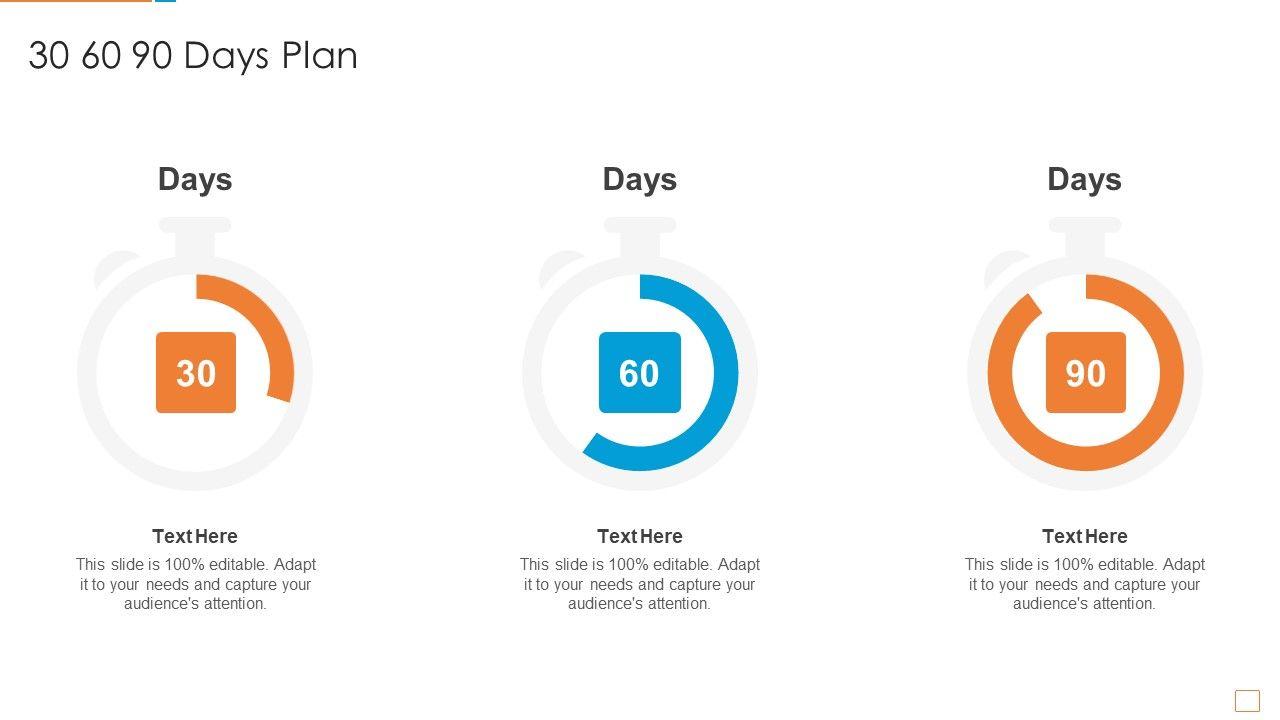 30 60 90 Days Plan

Days

30

Text Here

This slide is 100% editable. Adapt it to your needs and capture your audience's attention.

Days

60

Text Here

This slide is 100% editable. Adapt it to your needs and capture your audience's attention.

Days

90

Text Here

This slide is 100% editable. Adapt it to your needs and capture your audience's attention.